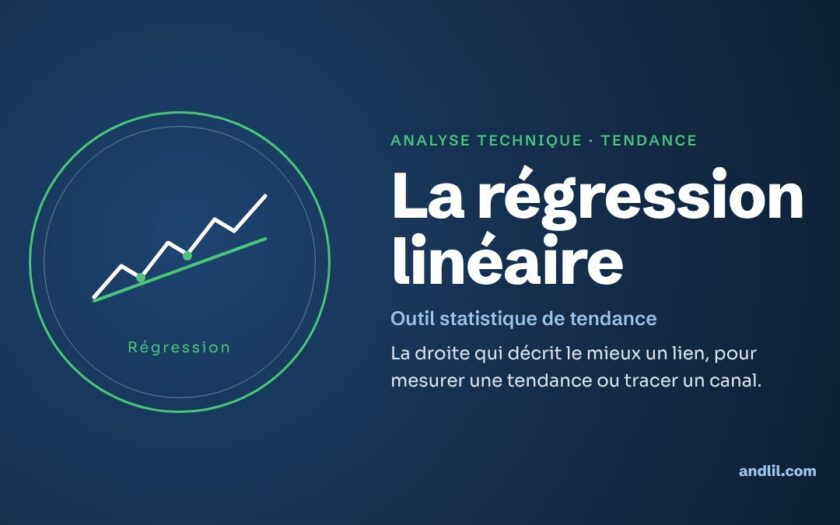 Régression

ANALYSE TECHNIQUE · TENDANCE

La régression linéaire

Outil statistique de tendance

La droite qui décrit le mieux un lien, pour mesurer une tendance ou tracer un canal.

andlil.com